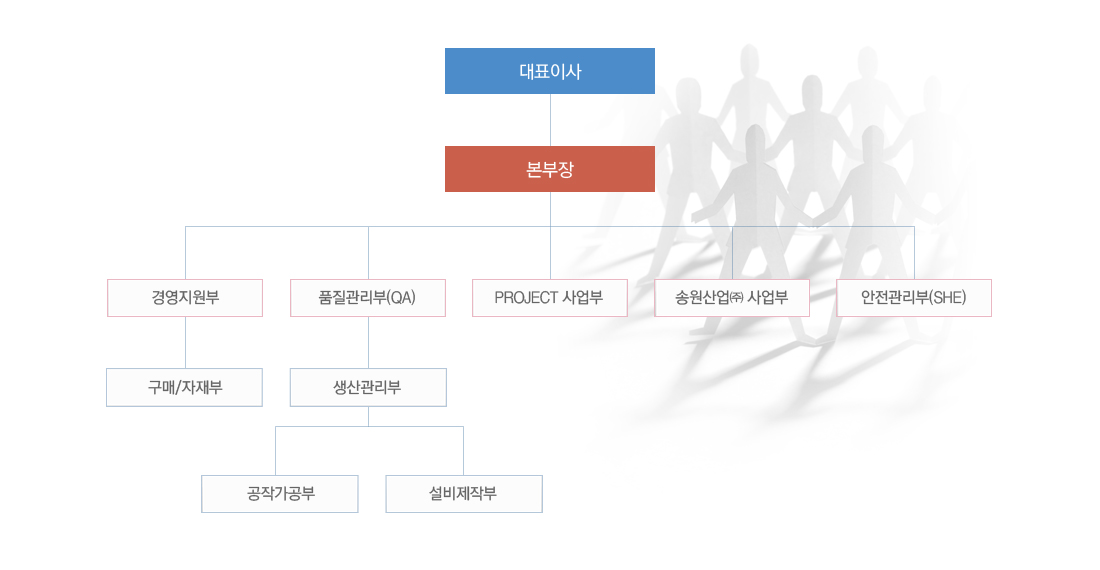 대표이사

본부장

경영지원부

품질관리부(QA)

PROJECT 사업부

송원산업㈜ 사업부

안전관리부(SHE)

구매/자재부

생산관리부

공작가공부

설비제작부